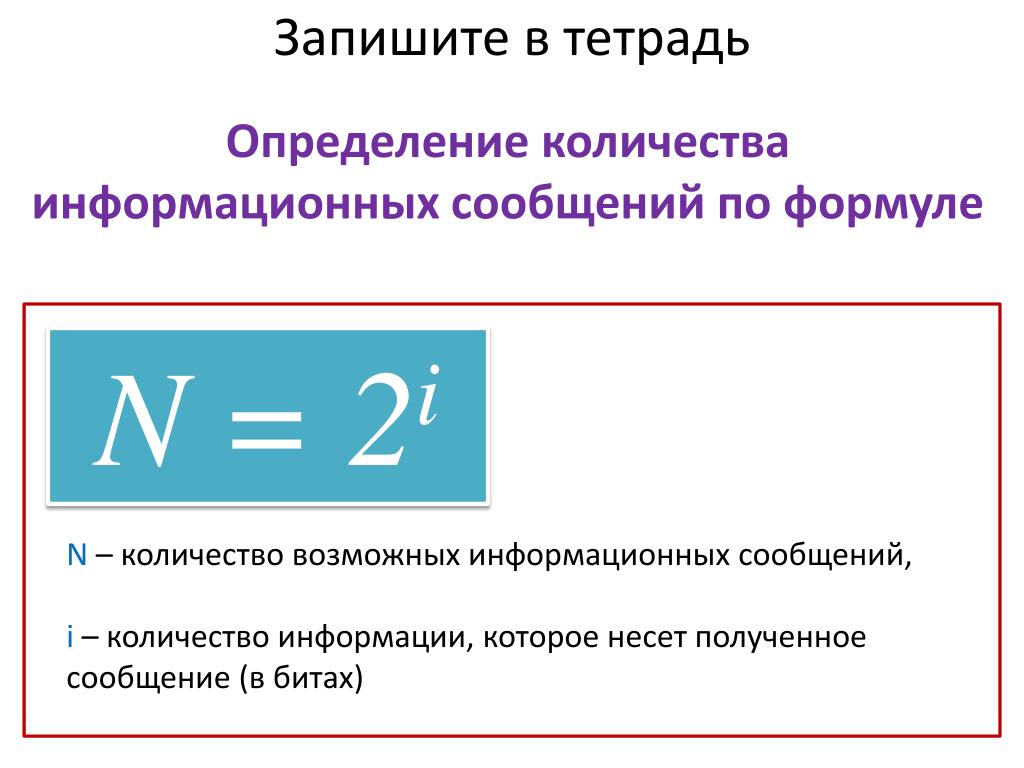 Запишите в тетрадь

Определение количества информационных сообщений по формуле

$N = 2^i$

N – количество возможных информационных сообщений,

i – количество информации, которое несет полученное сообщение (в битах)